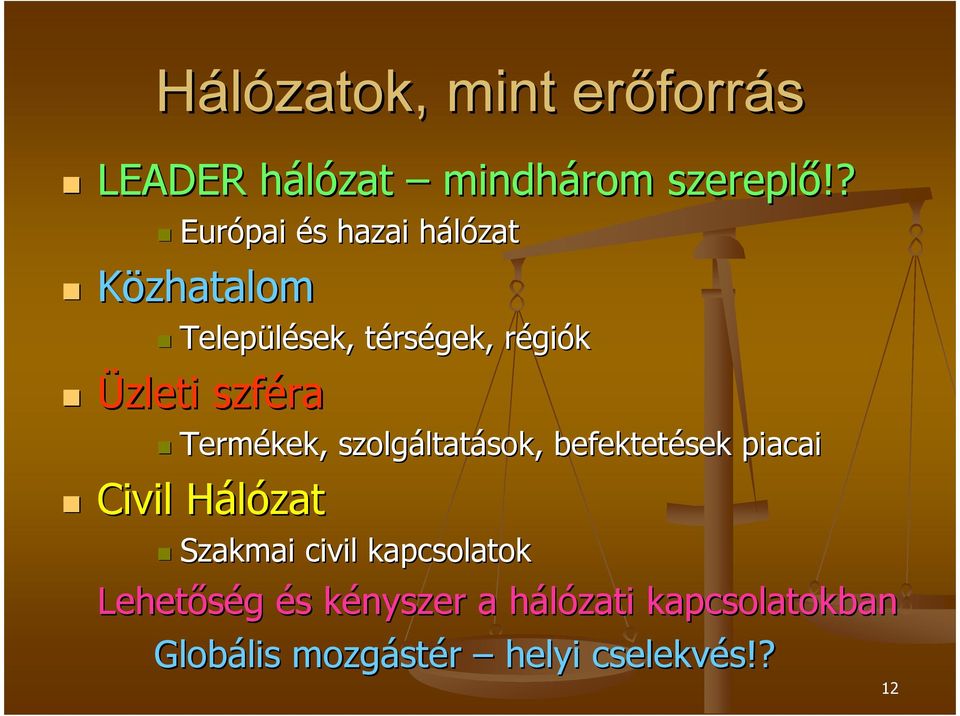 Hálózatok, mint erőforrás

LEADER hálózat – mindhárom szereplő!?

Európai és hazai hálózat

Közhatalom

Települések, térségek, régiók

Üzleti szféra

Termékek, szolgáltatások, befektetések piacai

Civil Hálózat

Szakmai civil kapcsolatok

Lehetőség és kényszer a hálózati kapcsolatokban

Globális mozgástér – helyi cselekvés!?

12